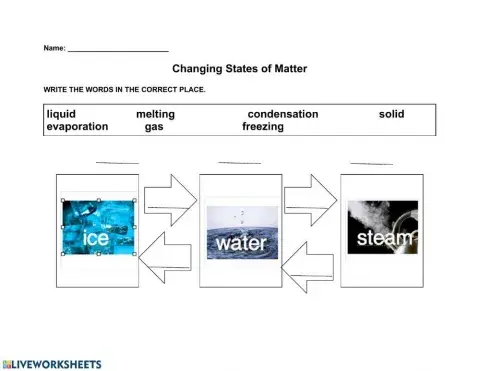 Name: ______________________

Changing States of Matter

WRITE THE WORDS IN THE CORRECT PLACE.

liquid melting condensation solid
evaporation gas freezing

ice

water

steam

LIVEWORKSHEETS